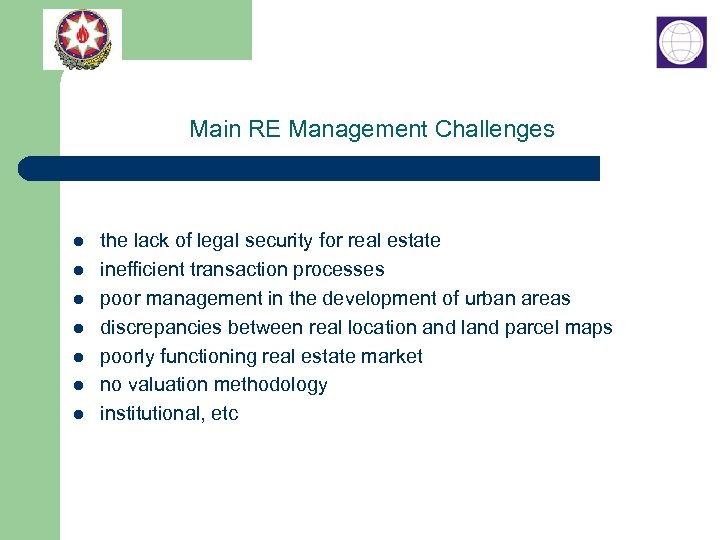 Main RE Management Challenges

- the lack of legal security for real estate
- inefficient transaction processes
- poor management in the development of urban areas
- discrepancies between real location and land parcel maps
- poorly functioning real estate market
- no valuation methodology
- institutional, etc